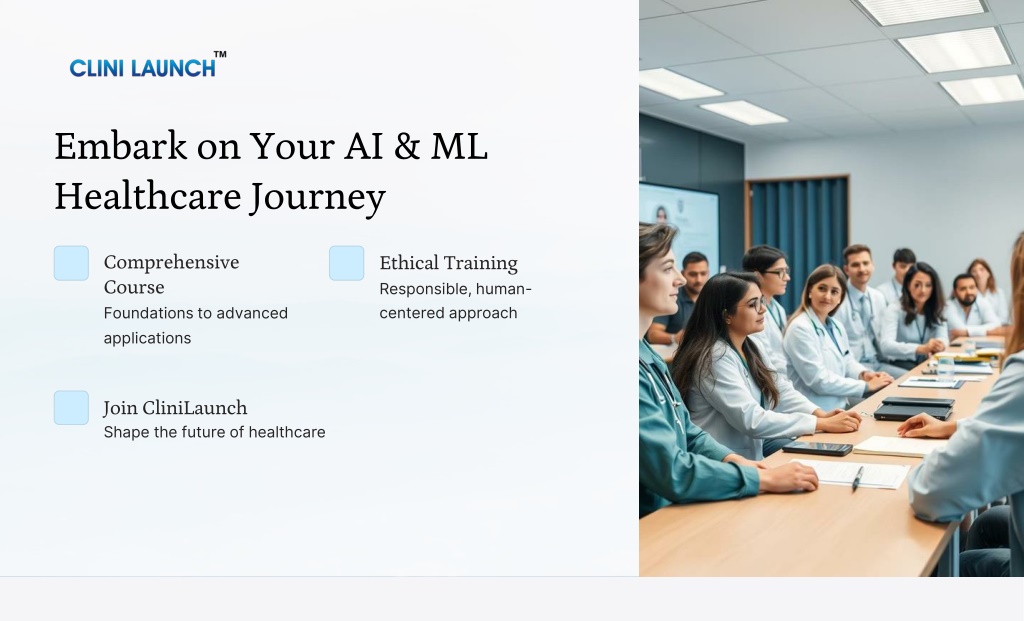 CLINI LAUNCH™

Embark on Your AI & ML Healthcare Journey

Comprehensive Course
Foundations to advanced applications

Ethical Training
Responsible, human-centered approach

Join CliniLaunch
Shape the future of healthcare